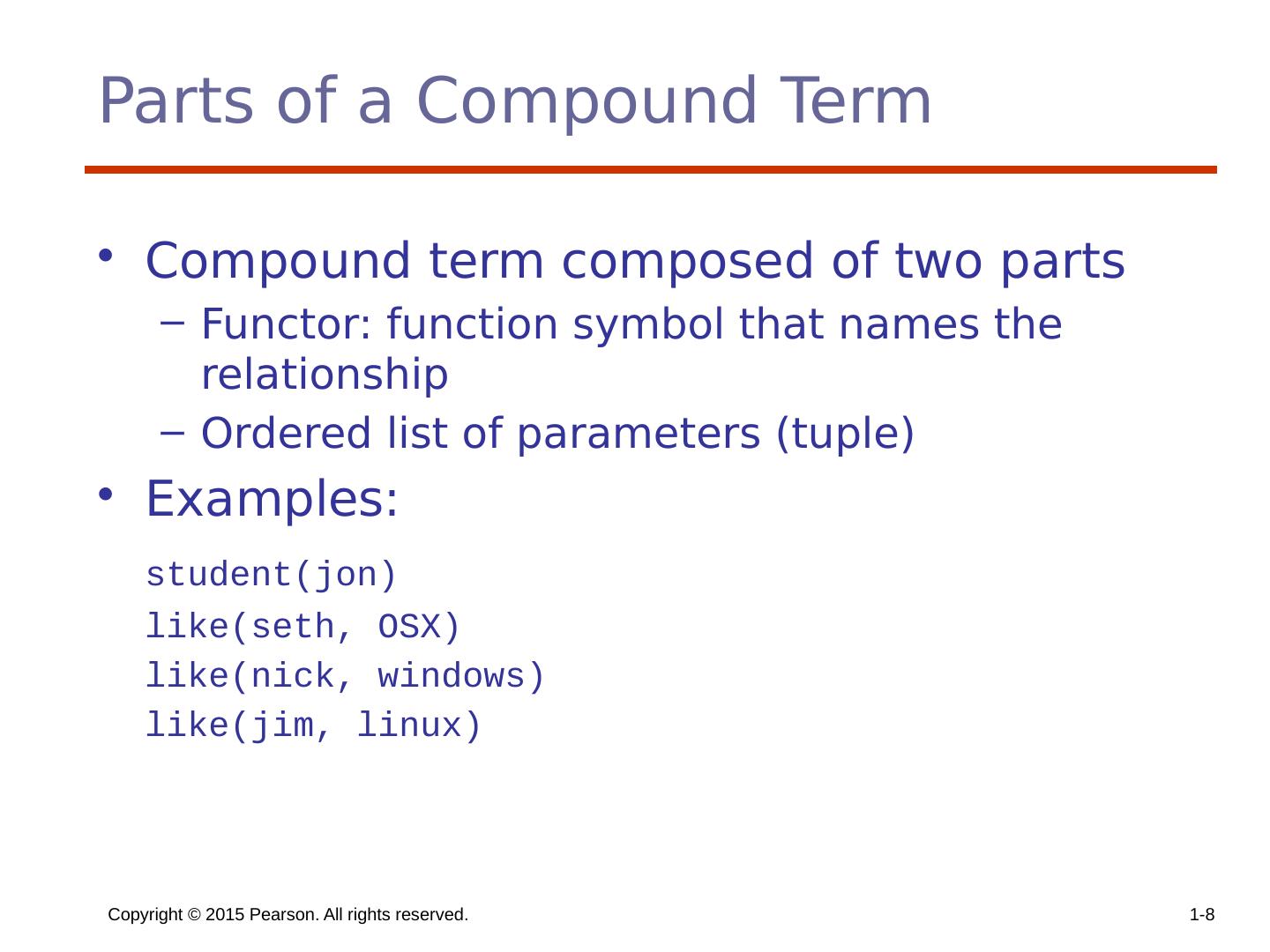 Parts of a Compound Term

• Compound term composed of two parts
  – Functor: function symbol that names the relationship
  – Ordered list of parameters (tuple)
• Examples:

student(jon)
like(seth, OSX)
like(nick, windows)
like(jim, linux)

Copyright © 2015 Pearson. All rights reserved.

1-8